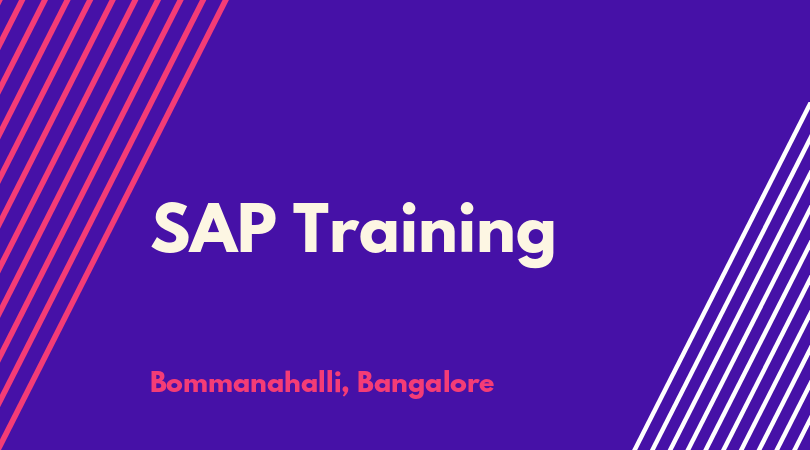 SAP Training

Bommanahalli, Bangalore